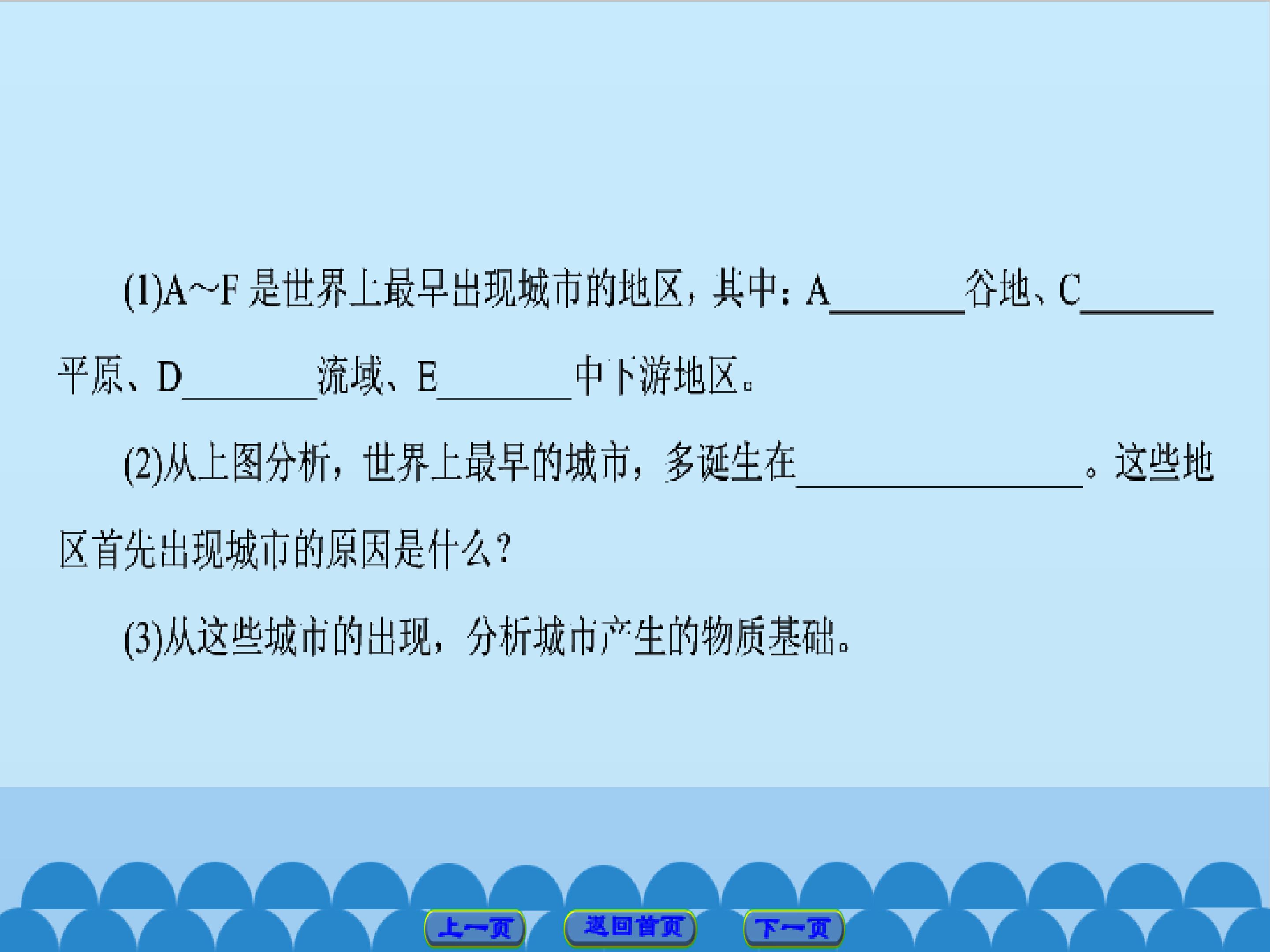 (1)A~F是世界上最早出现城市的地区，其中：A____谷地、C____平原、D____流域、E____中下游地区。

(2)从上图分析，世界上最早的城市，多诞生在____。这些地区首先出现城市的原因是什么？

(3)从这些城市的出现，分析城市产生的物质基础。

上一页 返回首页 下一页